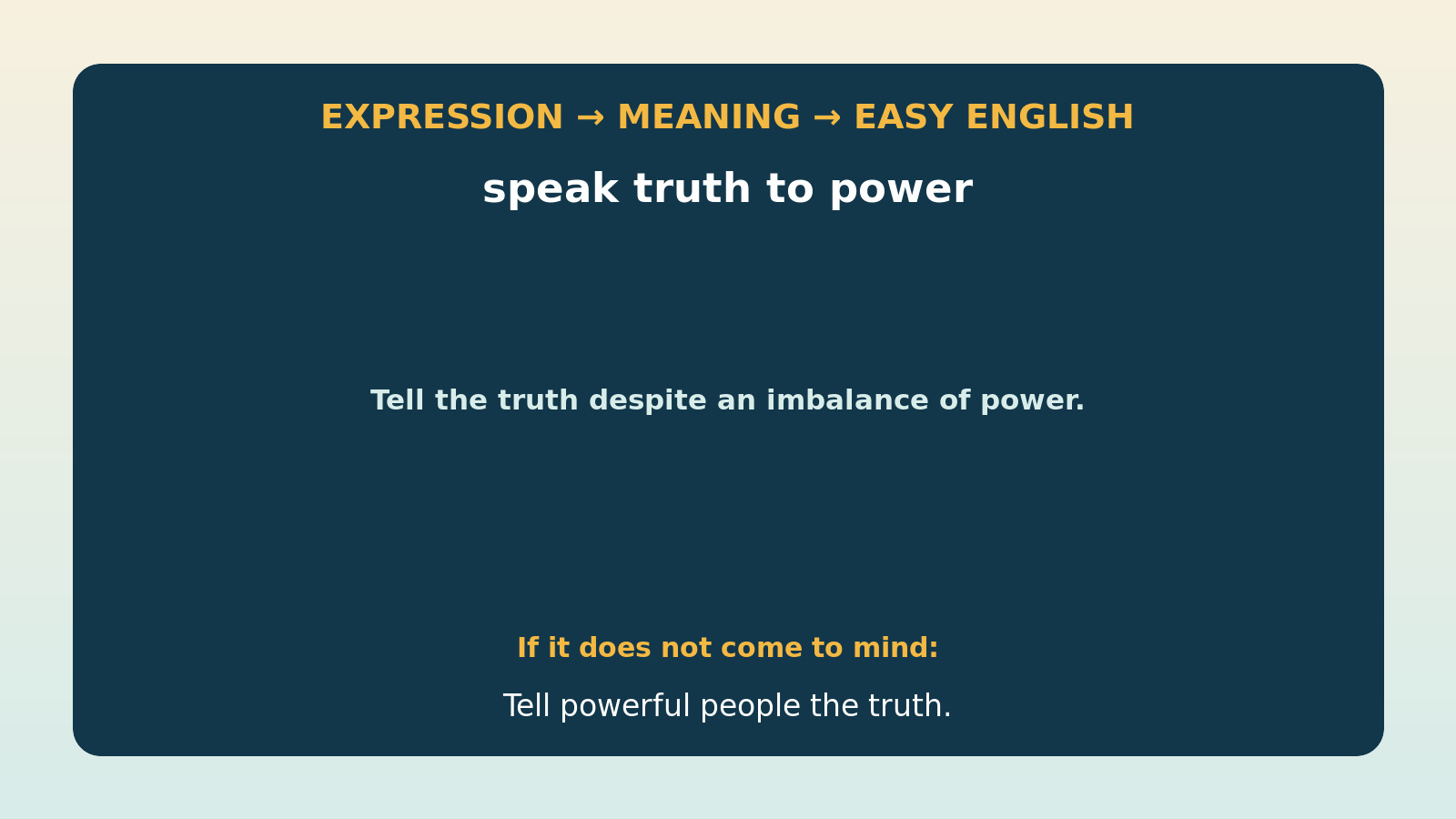 EXPRESSION → MEANING → EASY ENGLISH

speak truth to power

Tell the truth despite an imbalance of power.

If it does not come to mind:

Tell powerful people the truth.